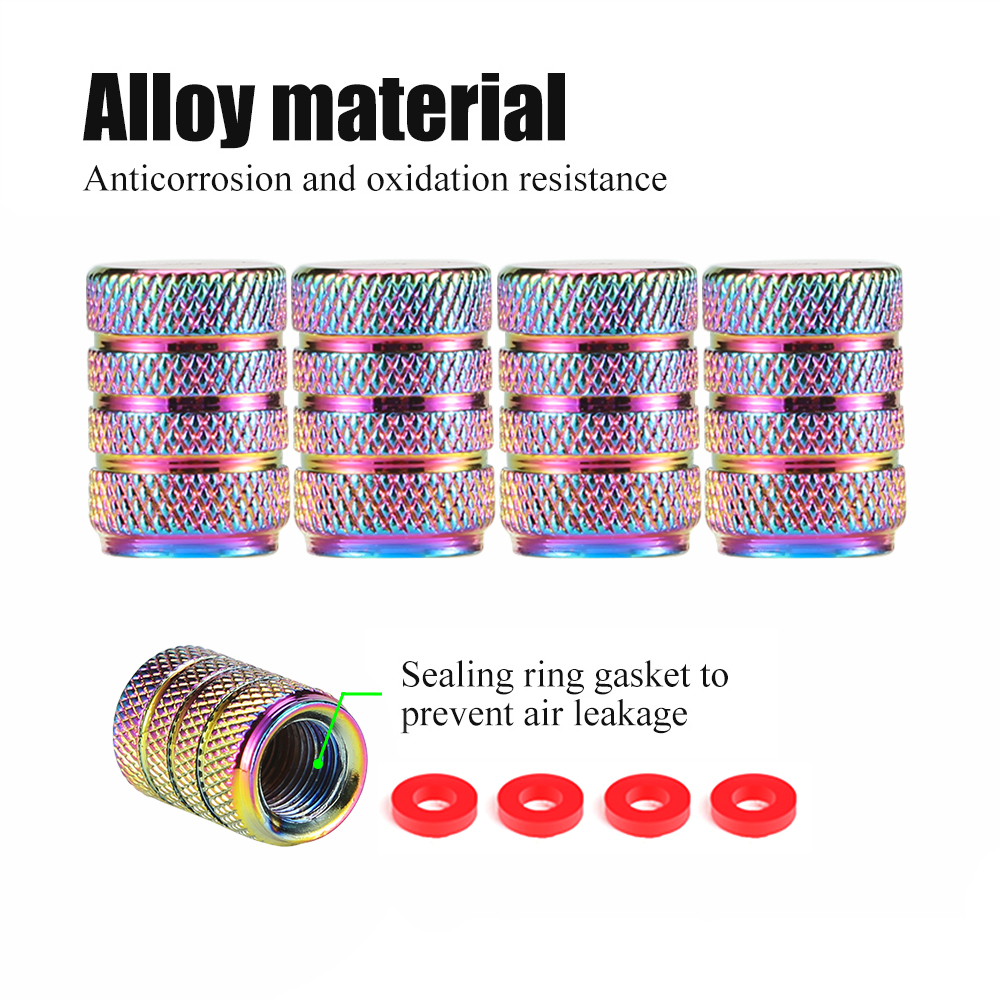 Alloy material

Anticorrosion and oxidation resistance

Sealing ring gasket to prevent air leakage